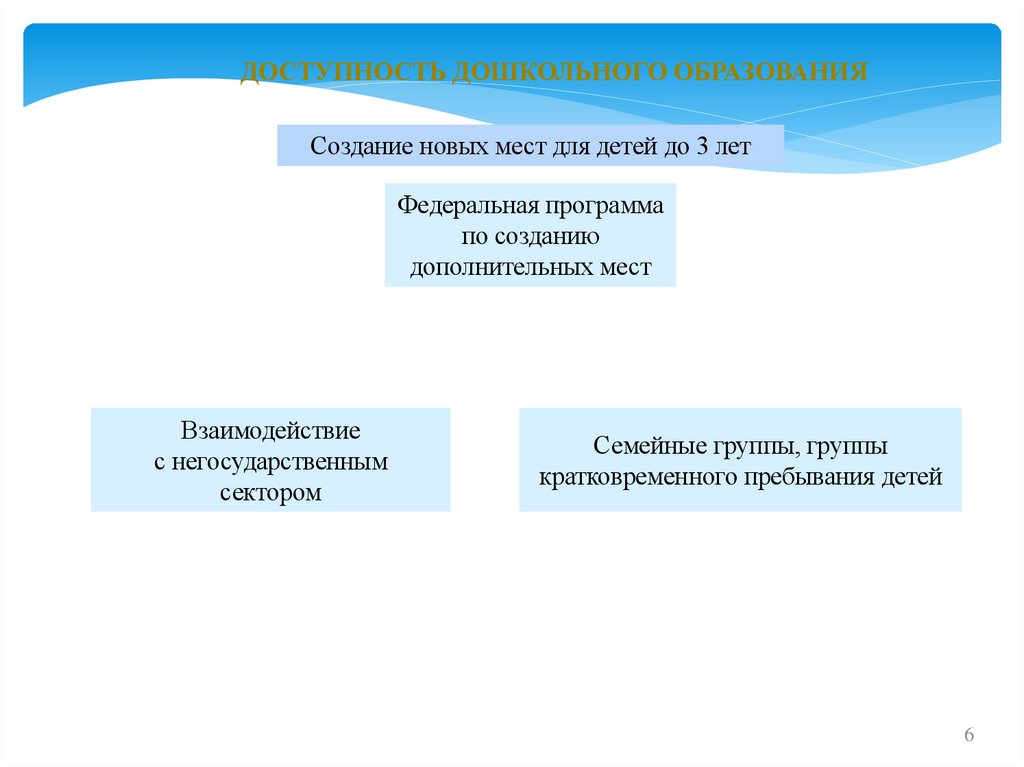 ДОСТУПНОСТЬ ДОШКОЛЬНОГО ОБРАЗОВАНИЯ

Создание новых мест для детей до 3 лет

Федеральная программа по созданию дополнительных мест

Взаимодействие с негосударственным сектором

Семейные группы, группы кратковременного пребывания детей

6